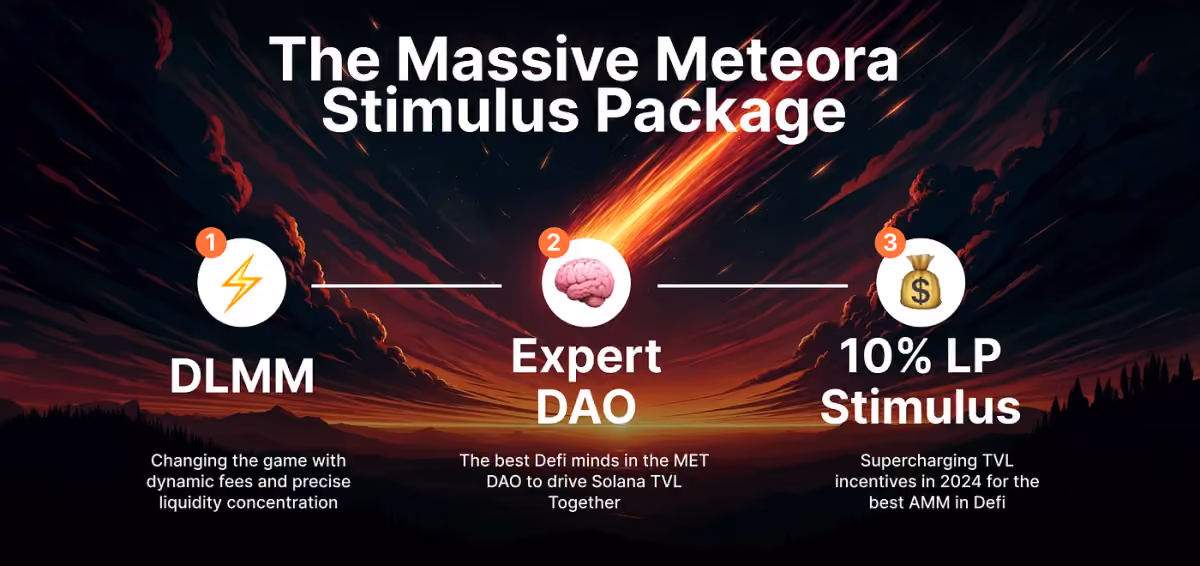 The Massive Meteora Stimulus Package

1

DLMM

Changing the game with dynamic fees and precise liquidity concentration

2

Expert DAO

The best Defi minds in the MET DAO to drive Solana TVL Together

3

10% LP Stimulus

Supercharging TVL incentives in 2024 for the best AMM in Defi